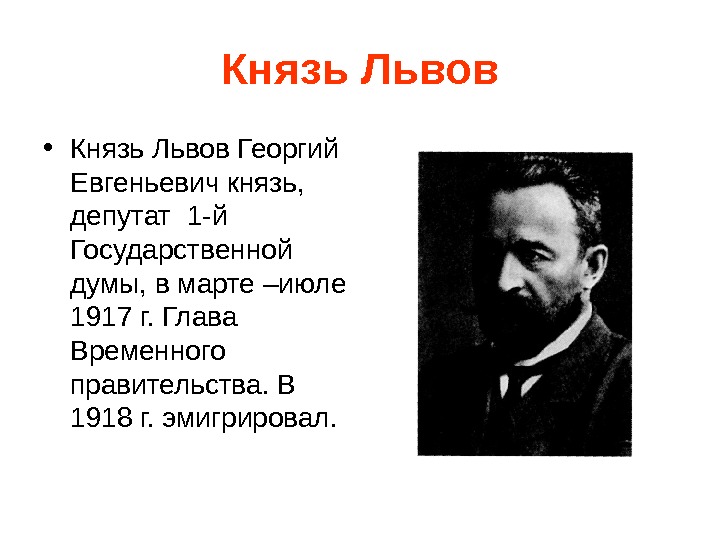 Князь Львов

• Князь Львов Георгий Евгеньевич князь, депутат 1-й Государственной думы, в марте –июле 1917 г. Глава Временного правительства. В 1918 г. эмигрировал.